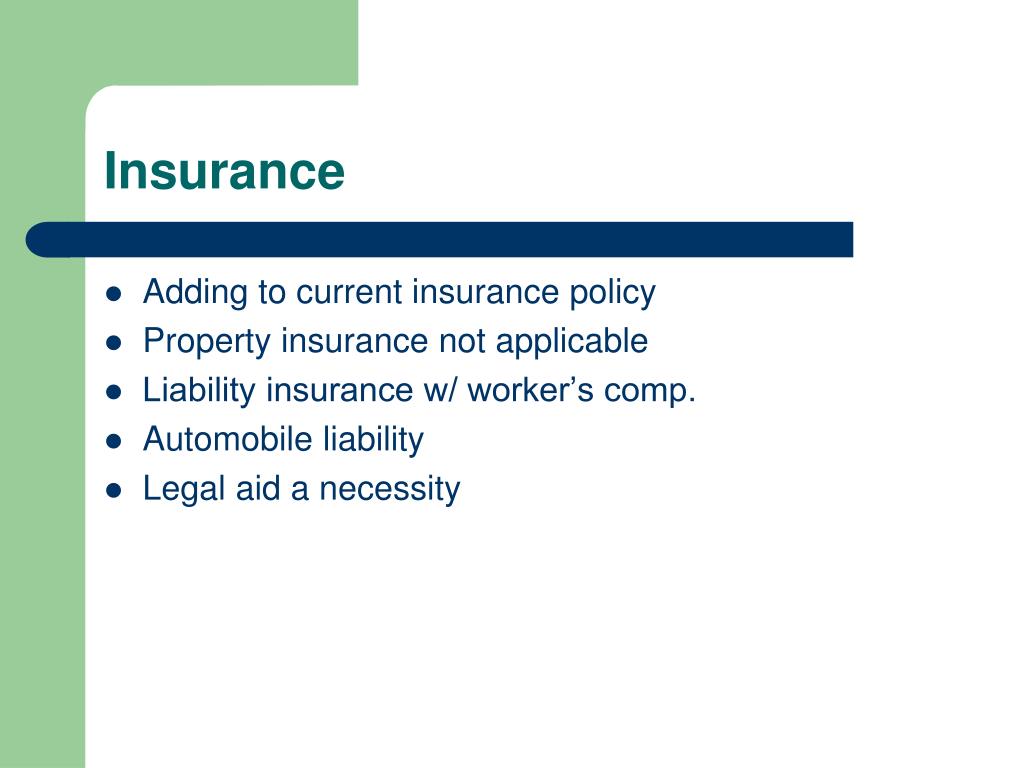 Insurance

- Adding to current insurance policy
- Property insurance not applicable
- Liability insurance w/ worker’s comp.
- Automobile liability
- Legal aid a necessity